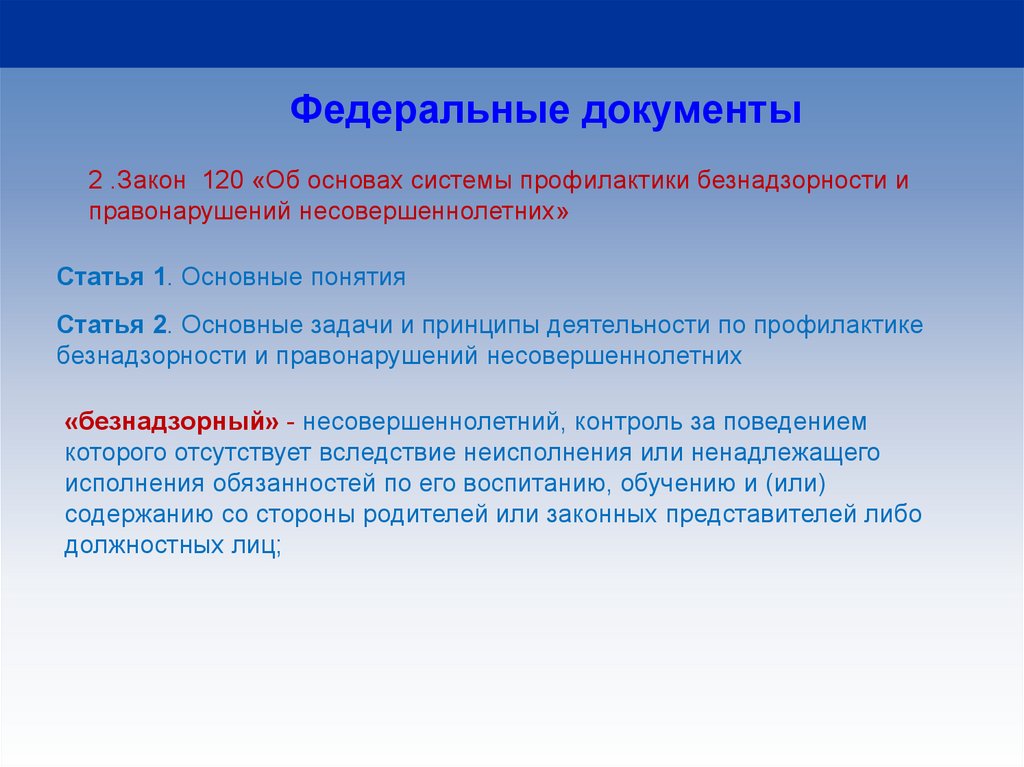 Федеральные документы

2 .Закон 120 «Об основах системы профилактики безнадзорности и правонарушений несовершеннолетних»

Статья 1. Основные понятия

Статья 2. Основные задачи и принципы деятельности по профилактике безнадзорности и правонарушений несовершеннолетних

«безнадзорный» - несовершеннолетний, контроль за поведением которого отсутствует вследствие неисполнения или ненадлежащего исполнения обязанностей по его воспитанию, обучению и (или) содержанию со стороны родителей или законных представителей либо должностных лиц;